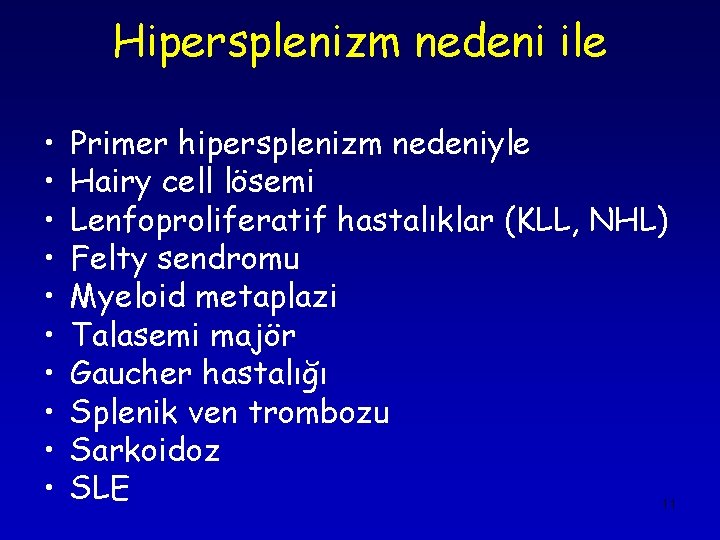 Hipersplenizm nedeni ile

• Primer hipersplenizm nedeniyle
• Hairy cell lösemi
• Lenfoproliferatif hastalıklar (KLL, NHL)
• Felty sendromu
• Myeloid metaplazi
• Talasemi majör
• Gaucher hastalığı
• Splenik ven trombozu
• Sarkoidoz
• SLE

11